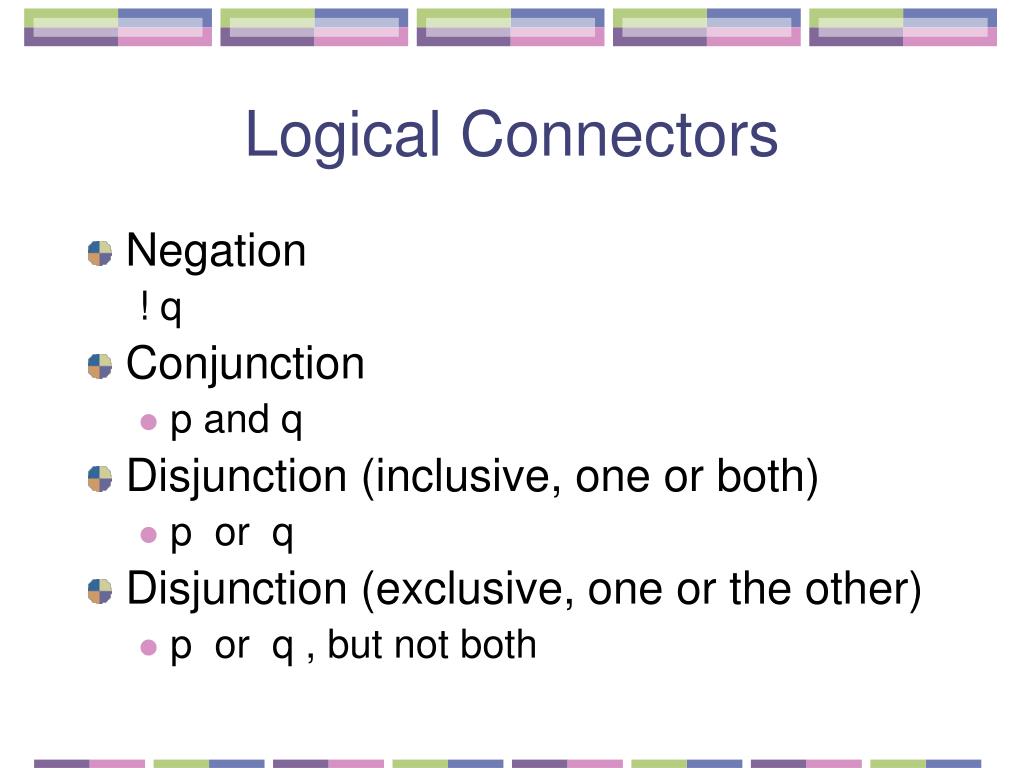 Logical Connectors

Negation

! q

Conjunction

p and q

Disjunction (inclusive, one or both)

p or q

Disjunction (exclusive, one or the other)

p or q , but not both